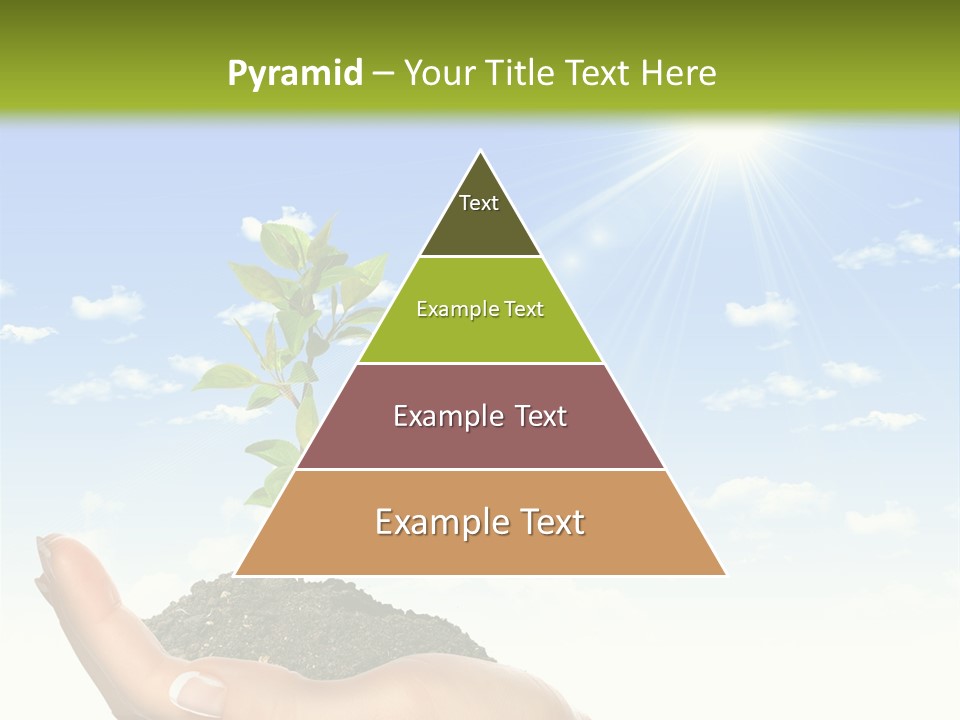 Pyramid – Your Title Text Here

Text

Example Text

Example Text

Example Text